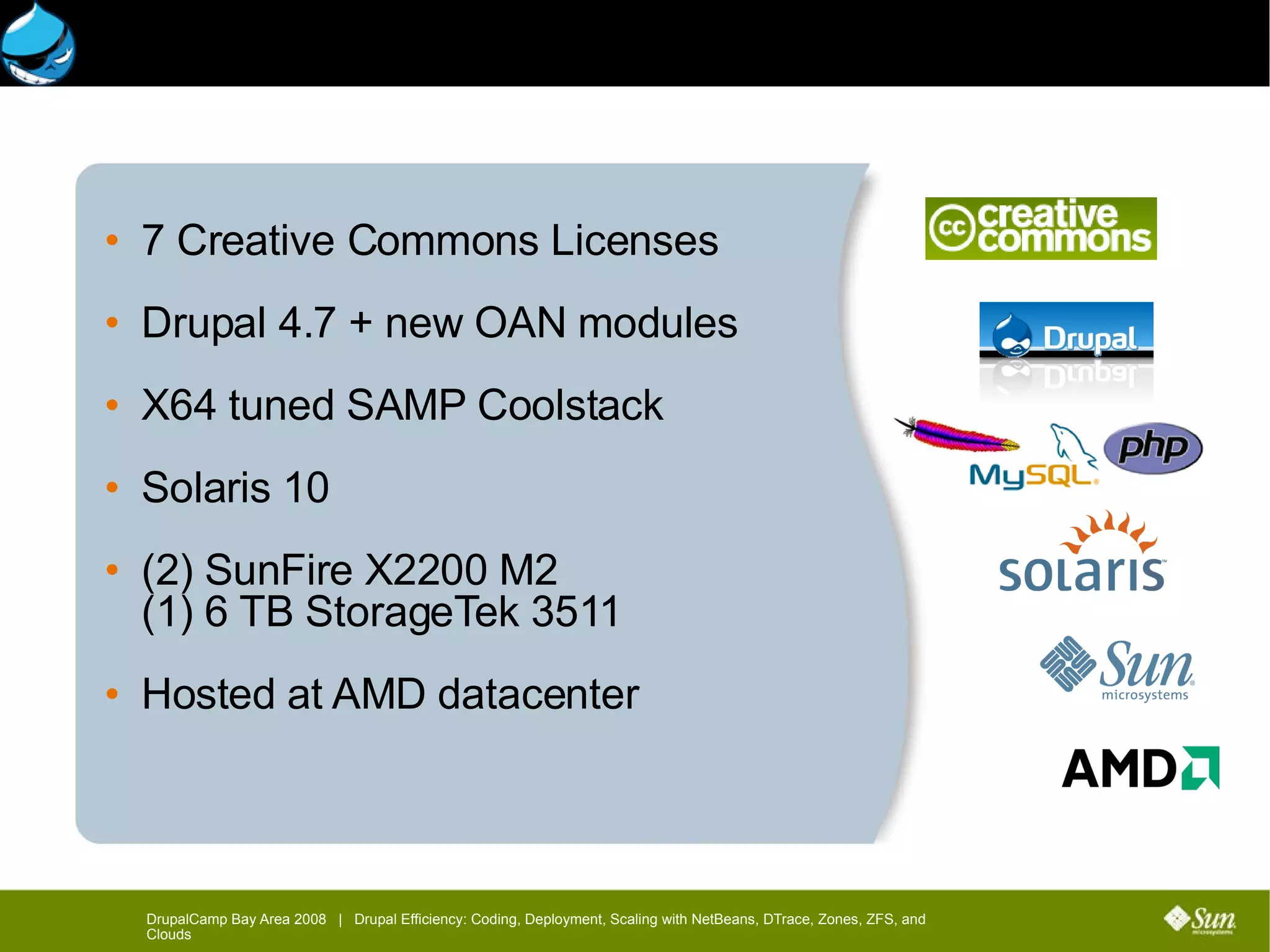 • 7 Creative Commons Licenses
• Drupal 4.7 + new OAN modules
• X64 tuned SAMP Coolstack
• Solaris 10
• (2) SunFire X2200 M2
(1) 6 TB StorageTek 3511
• Hosted at AMD datacenter

cc creative commons

Drupal

MySQL

php

solaris

Sun microsystems

AMD

DrupalCamp Bay Area 2008 | Drupal Efficiency: Coding, Deployment, Scaling with NetBeans, DTrace, Zones, ZFS, and Clouds

Sun microsystems